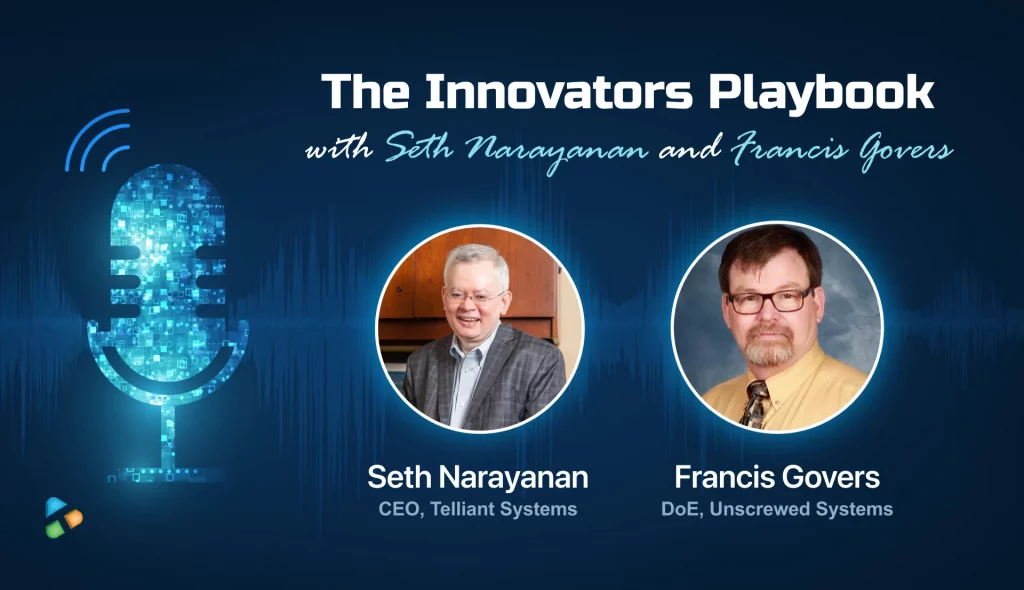 The Innovators Playbook
with Seth Narayanan and Francis Govers

Seth Narayanan
CEO, Telliant Systems

Francis Govers
DoE, Unscrewed Systems